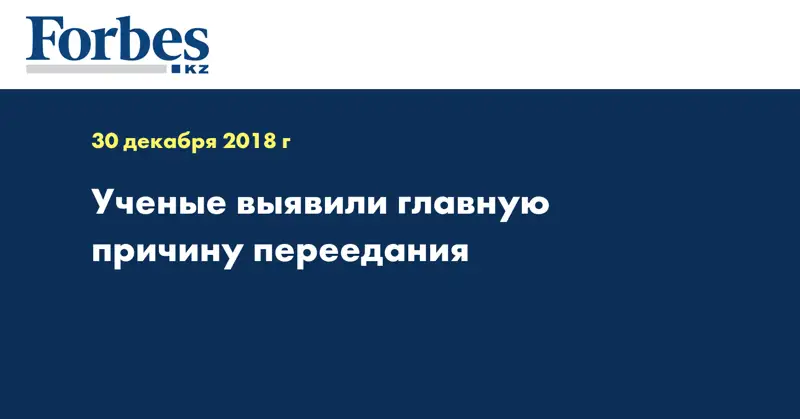 Forbes
KZ

30 декабря 2018 г

Ученые выявили главную причину переедания